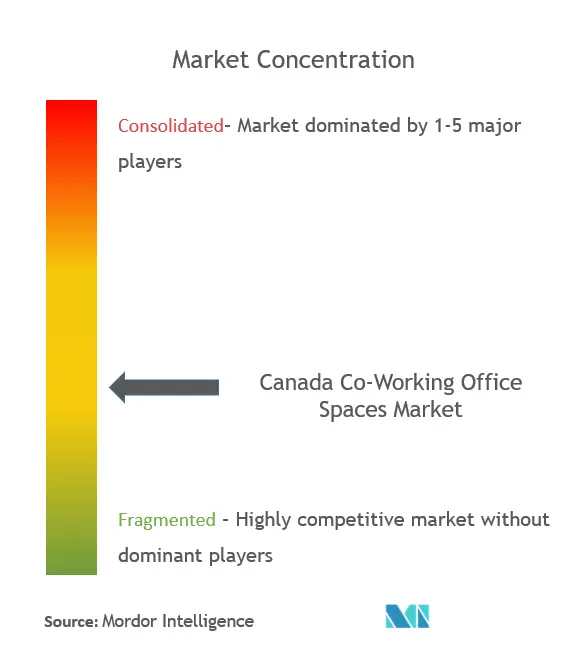 Market Concentration

Consolidated- Market dominated by 1-5 major players

Canada Co-Working Office Spaces Market

Fragmented - Highly competitive market without dominant players

Source: Mordor Intelligence